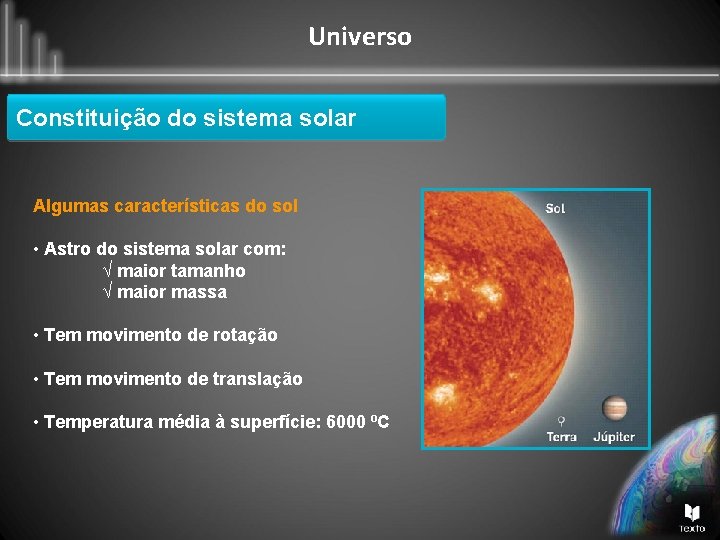 Universo

Constituição do sistema solar

Algumas características do sol

• Astro do sistema solar com:
√ maior tamanho
√ maior massa

• Tem movimento de rotação

• Tem movimento de translação

• Temperatura média à superfície: 6000 ºC

Sol

Terra

Júpiter

texto